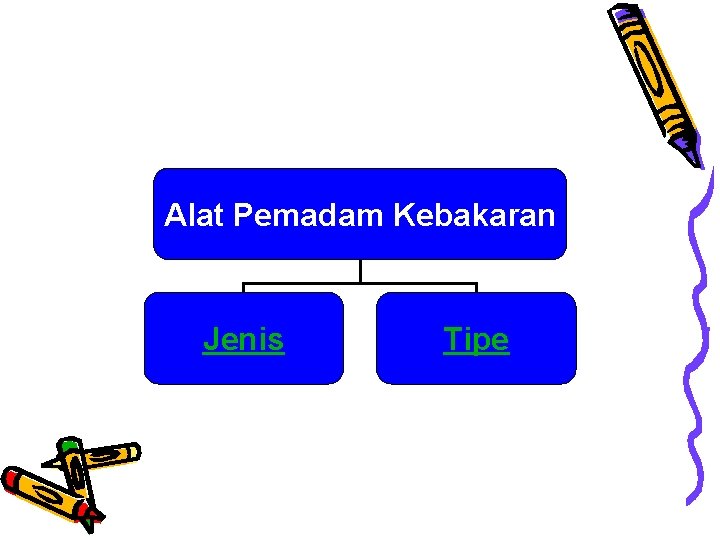 Alat Pemadam Kebakaran

Jenis

Tipe